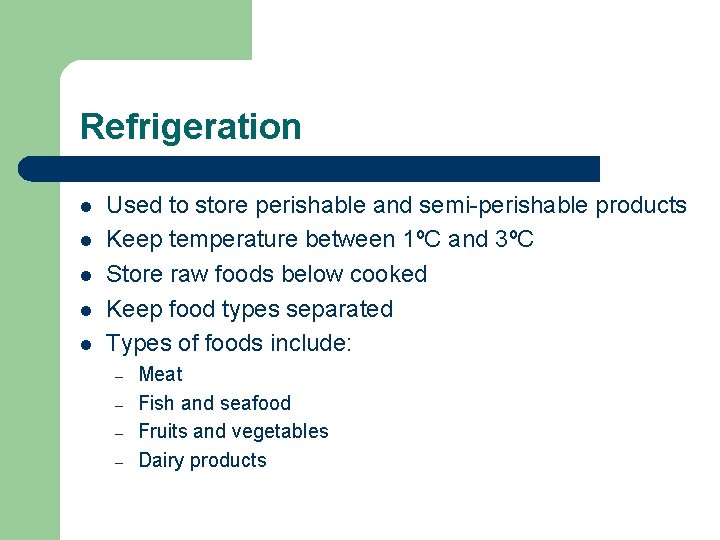 Refrigeration

- Used to store perishable and semi-perishable products
- Keep temperature between 1ºC and 3ºC
- Store raw foods below cooked
- Keep food types separated
- Types of foods include:
  – Meat
  – Fish and seafood
  – Fruits and vegetables
  – Dairy products